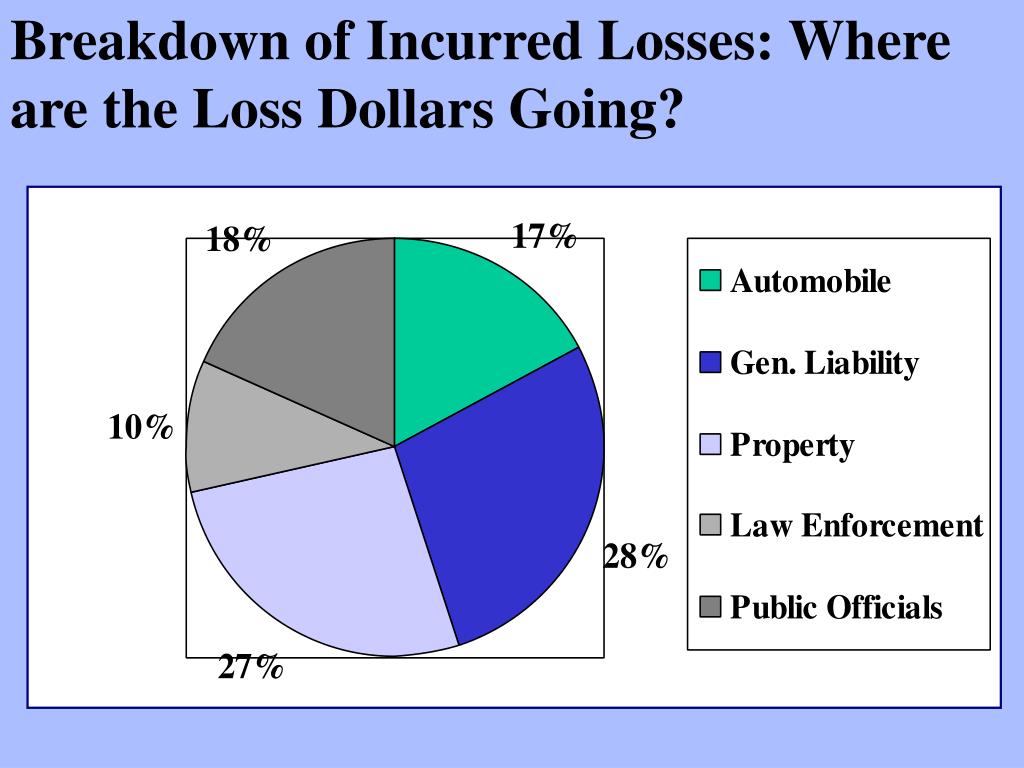 Breakdown of Incurred Losses: Where are the Loss Dollars Going?

18%
17%
10%
28%
27%

Automobile
Gen. Liability
Property
Law Enforcement
Public Officials